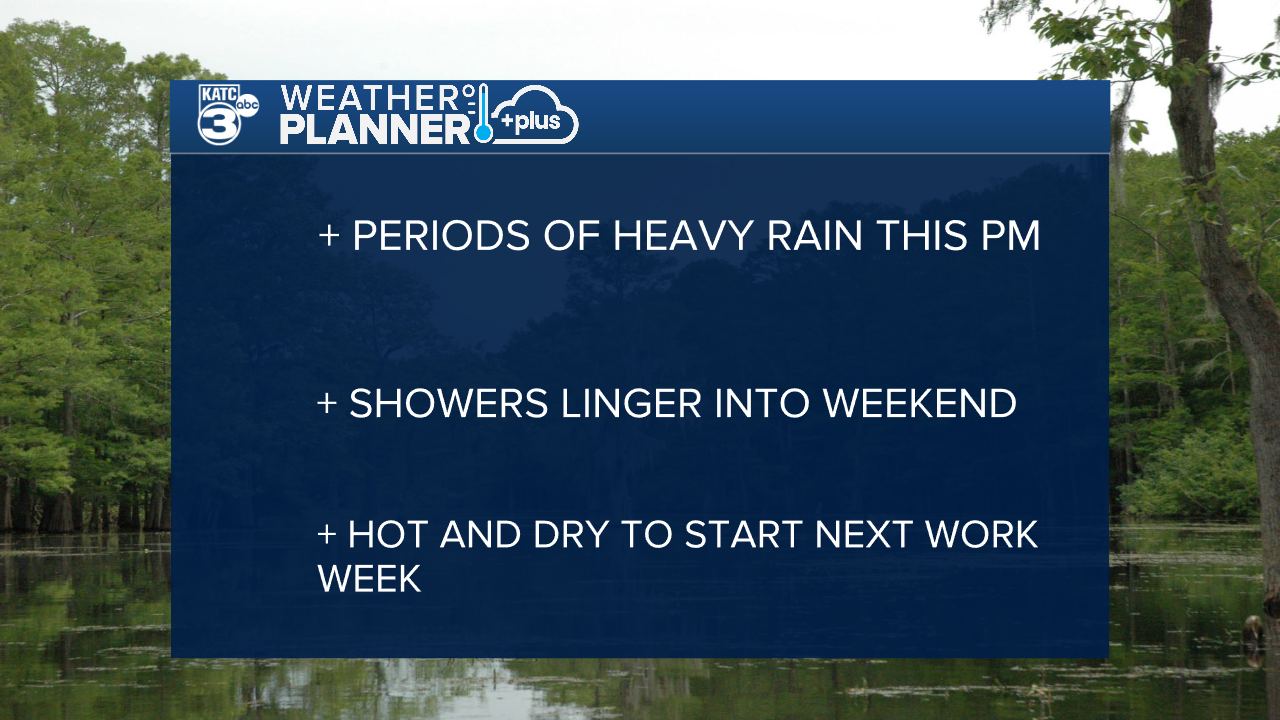 KATC 3 abc
WEATHER PLANNER +plus

+ PERIODS OF HEAVY RAIN THIS PM

+ SHOWERS LINGER INTO WEEKEND

+ HOT AND DRY TO START NEXT WORK WEEK